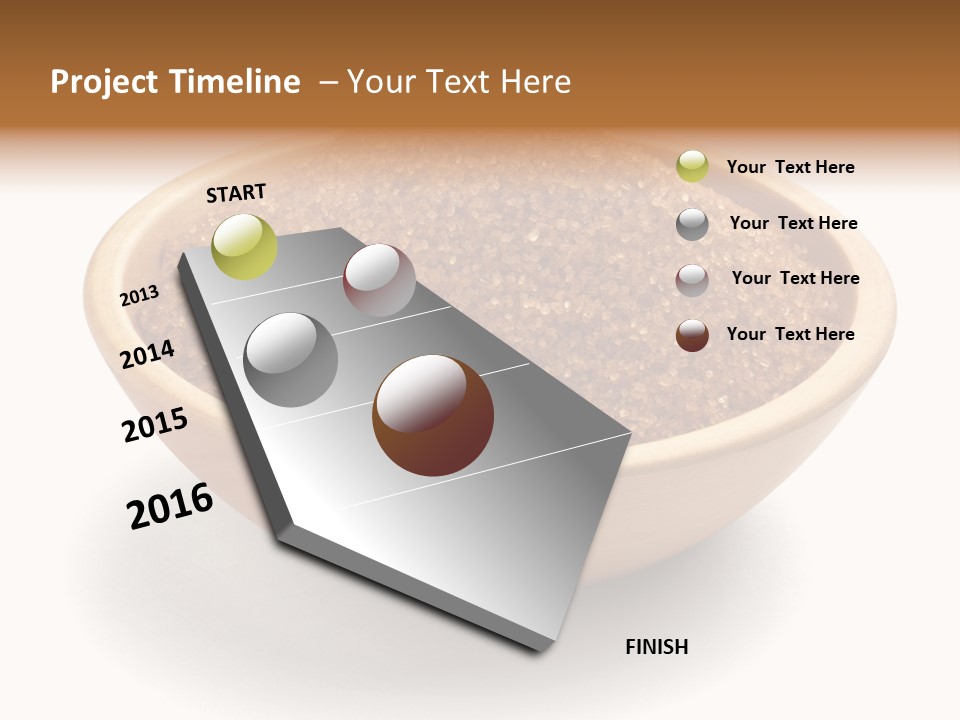 Project Timeline – Your Text Here

START

2013

2014

2015

2016

FINISH

Your Text Here

Your Text Here

Your Text Here

Your Text Here